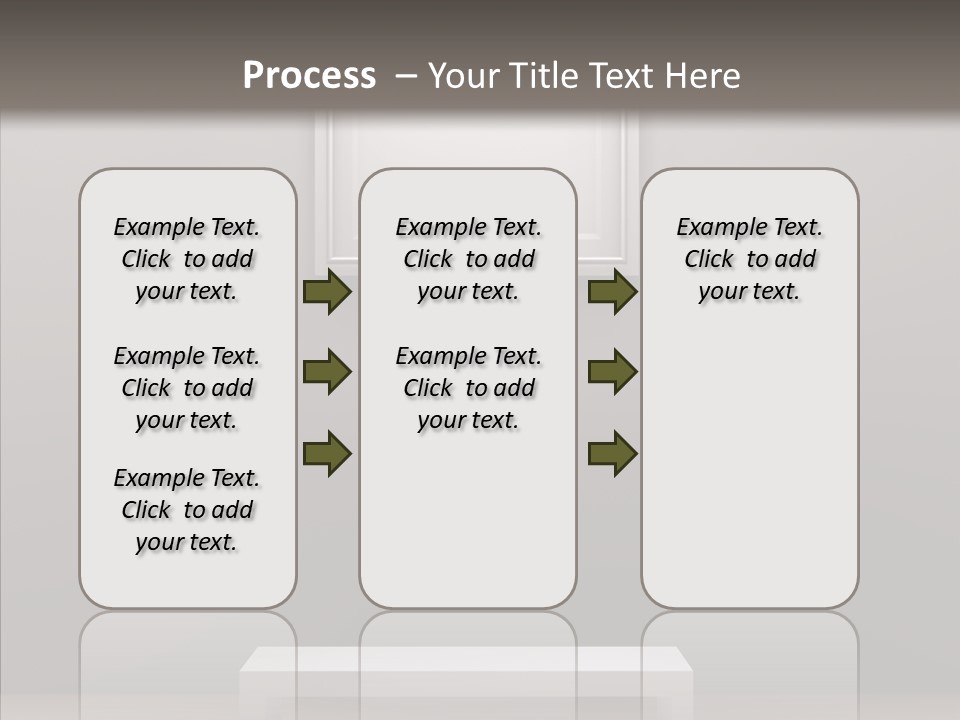 Process – Your Title Text Here

Example Text. Click to add your text.

Example Text. Click to add your text.

Example Text. Click to add your text.

Example Text. Click to add your text.

Example Text. Click to add your text.

Example Text. Click to add your text.